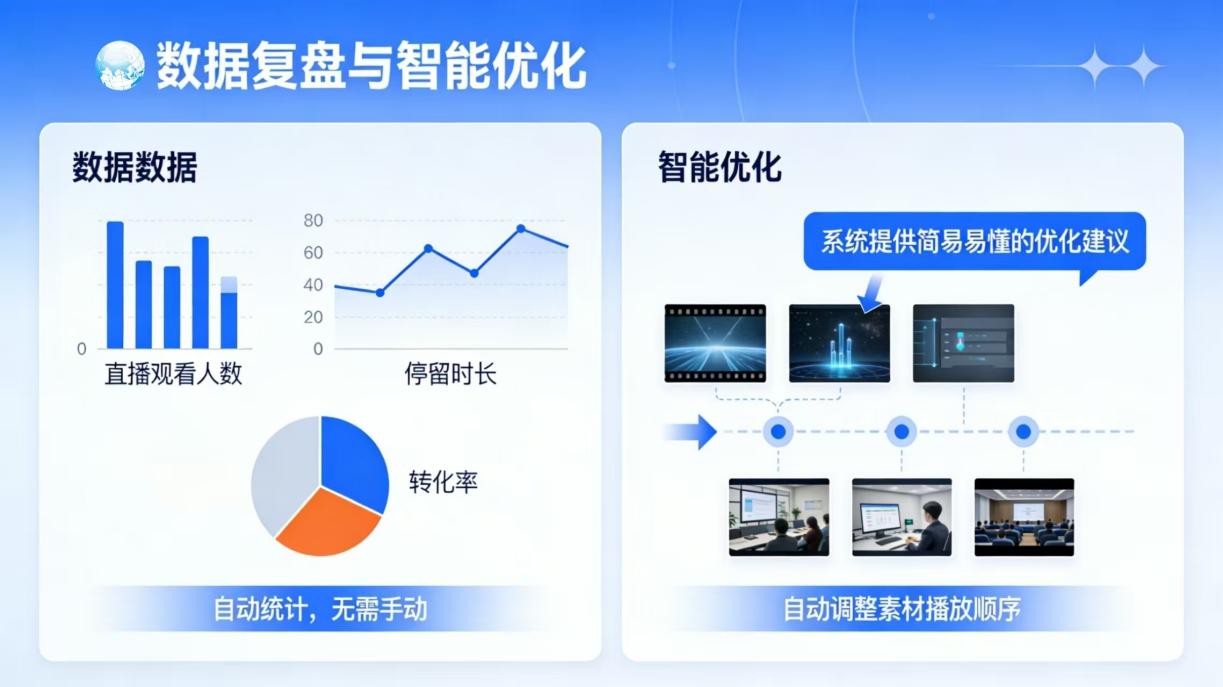 数据复盘与智能优化

数据数据

0

直播观看人数

80
60
40
20
0

停留时长

转化率

自动统计，无需手动

智能优化

系统提供简易易懂的优化建议

自动调整素材播放顺序